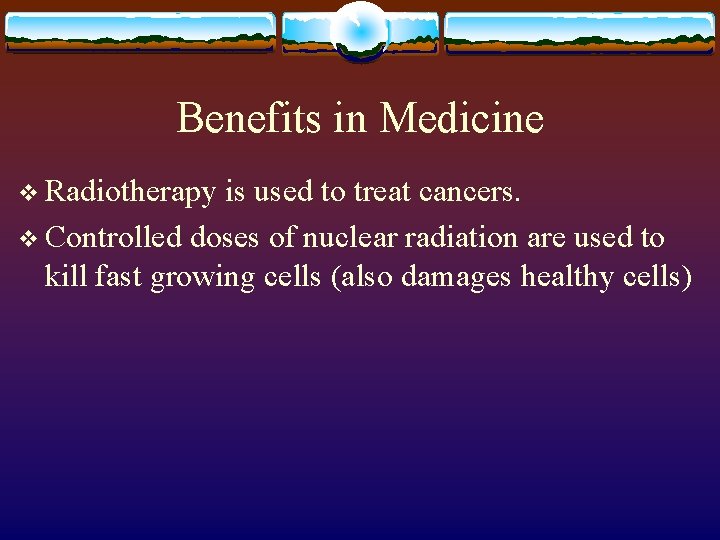 Benefits in Medicine

❖ Radiotherapy is used to treat cancers.

❖ Controlled doses of nuclear radiation are used to kill fast growing cells (also damages healthy cells)